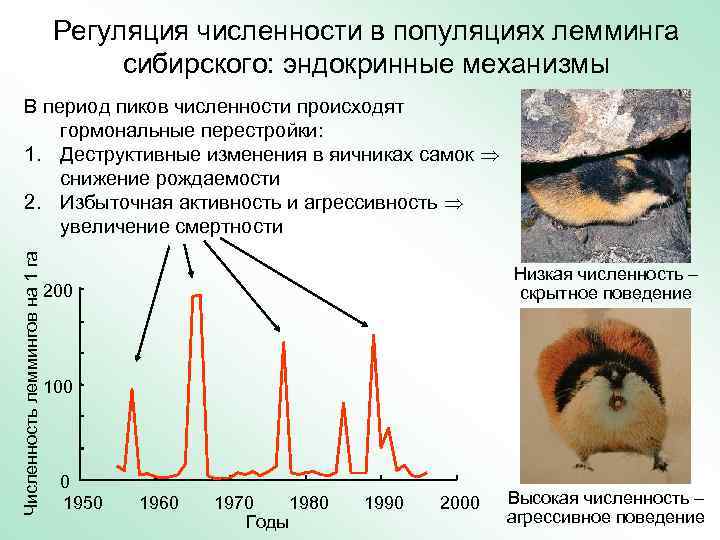 Регуляция численности в популяциях лемминга сибирского: эндокринные механизмы

В период пиков численности происходят гормональные перестройки:

1. Деструктивные изменения в яичниках самок $\Rightarrow$ снижение рождаемости
2. Избыточная активность и агрессивность $\Rightarrow$ увеличение смертности

Численность леммингов на 1 га

200

100

0

1950 1960 1970 1980 1990 2000

Годы

Низкая численность – скрытное поведение

Высокая численность – агрессивное поведение